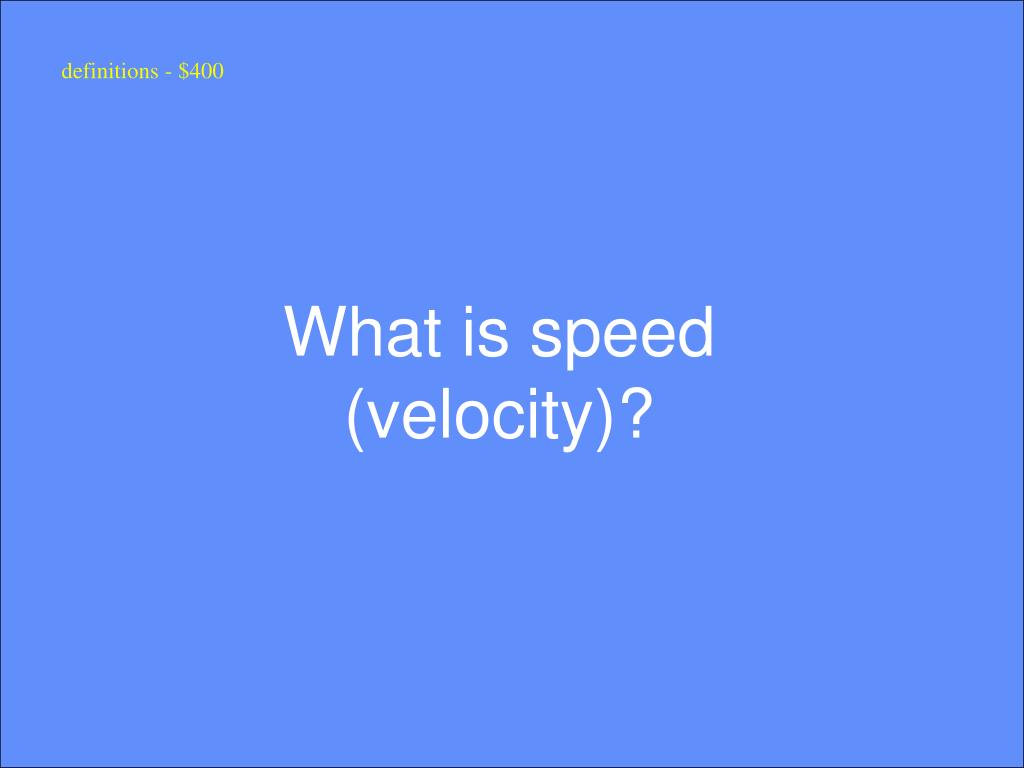 definitions - \$400

What is speed (velocity)?